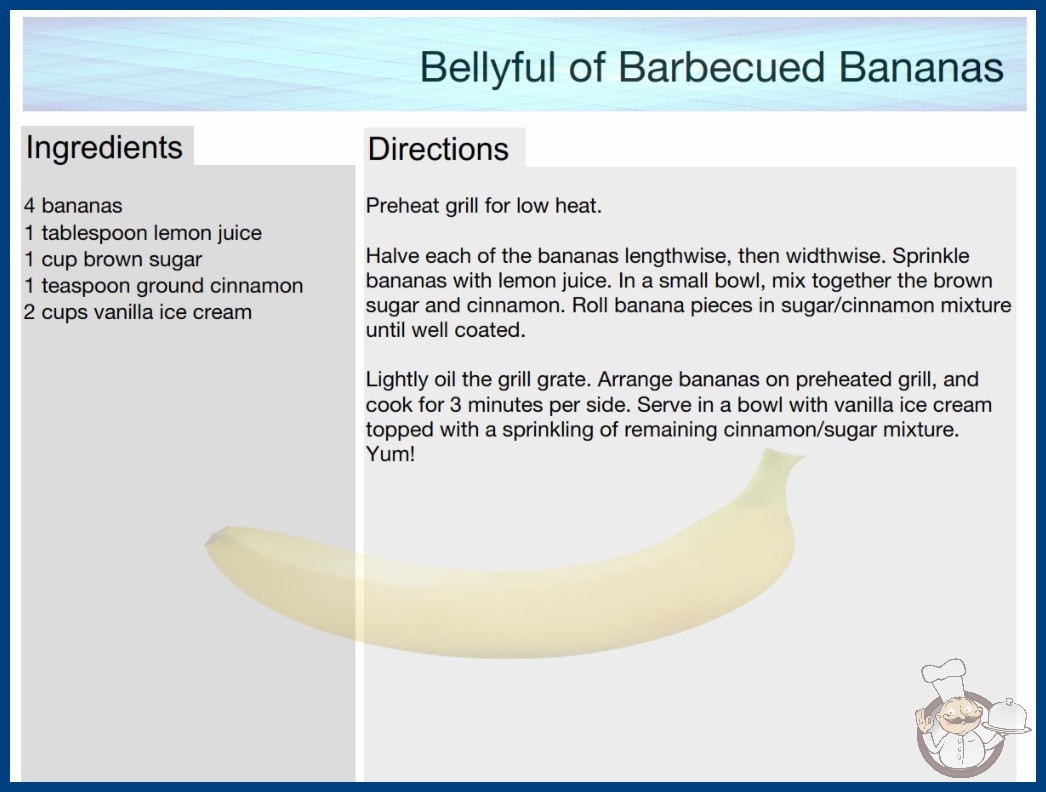 Bellyful of Barbecued Bananas

Ingredients

4 bananas
1 tablespoon lemon juice
1 cup brown sugar
1 teaspoon ground cinnamon
2 cups vanilla ice cream

Directions

Preheat grill for low heat.

Halve each of the bananas lengthwise, then widthwise. Sprinkle bananas with lemon juice. In a small bowl, mix together the brown sugar and cinnamon. Roll banana pieces in sugar/cinnamon mixture until well coated.

Lightly oil the grill grate. Arrange bananas on preheated grill, and cook for 3 minutes per side. Serve in a bowl with vanilla ice cream topped with a sprinkling of remaining cinnamon/sugar mixture. Yum!